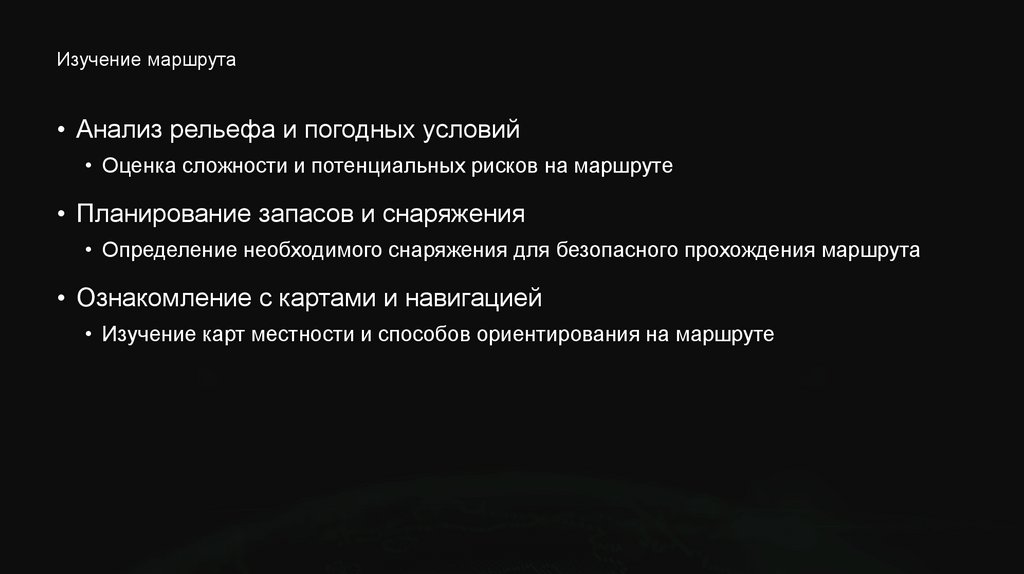 Изучение маршрута

• Анализ рельефа и погодных условий
  • Оценка сложности и потенциальных рисков на маршруте

• Планирование запасов и снаряжения
  • Определение необходимого снаряжения для безопасного прохождения маршрута

• Ознакомление с картами и навигацией
  • Изучение карт местности и способов ориентирования на маршруте